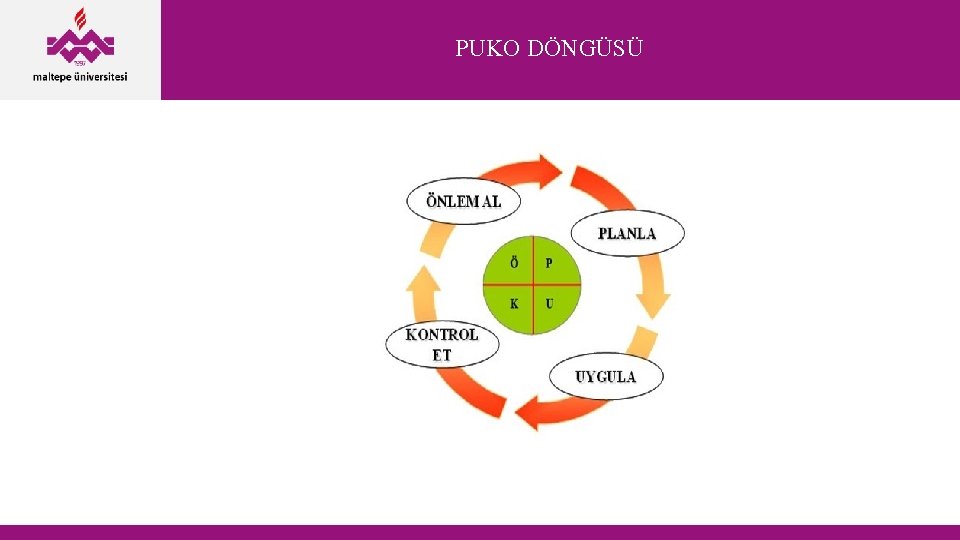 maltepe üniversitesi

PUKO DÖNGÜSÜ

ÖNLEM AL

PLANLA

Ö P
K U

KONTROL ET

UYGULA